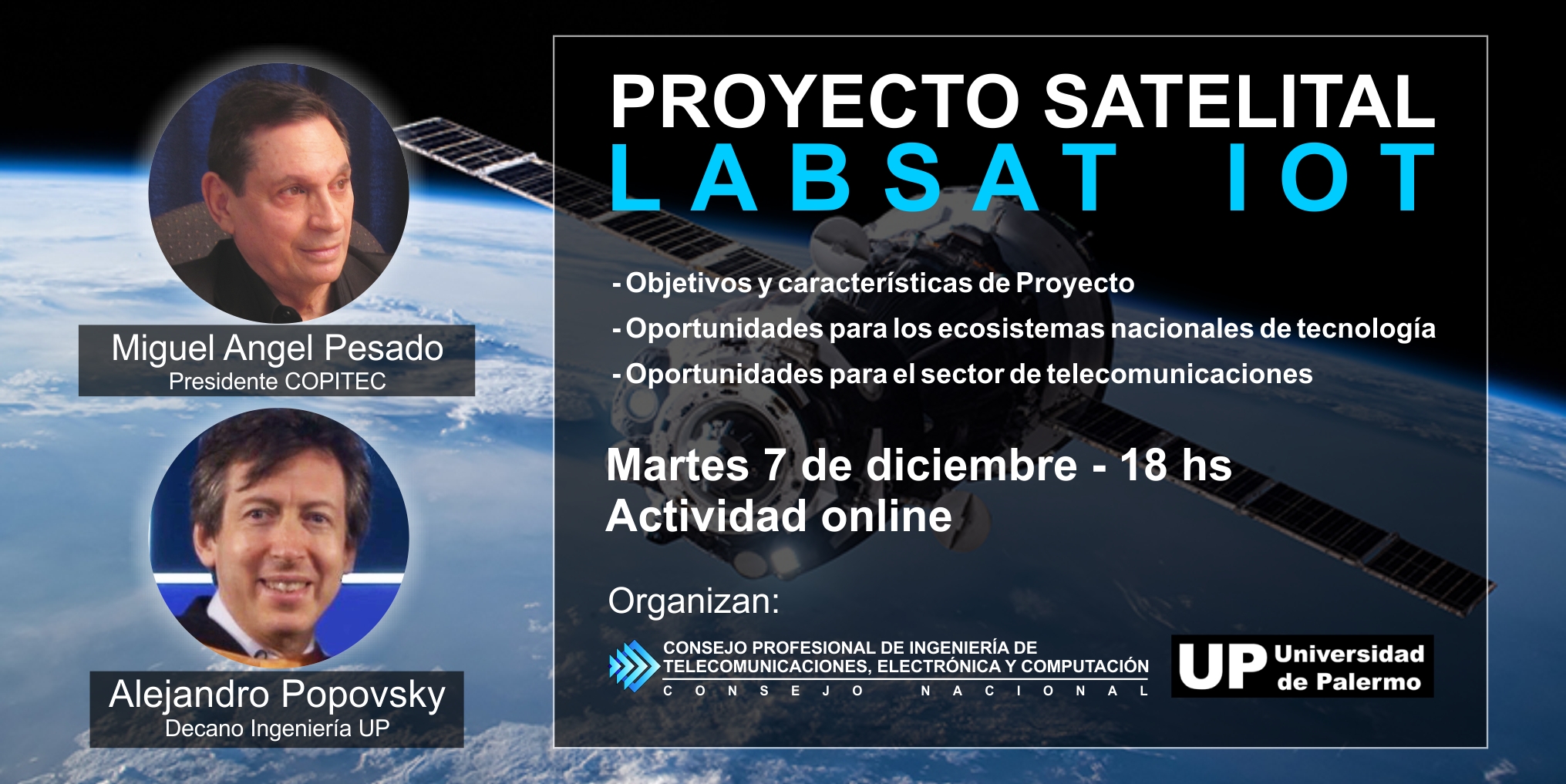 Miguel Angel Pesado
Presidente COPITEC

Alejandro Popovsky
Decano Ingeniería UP

PROYECTO SATELITAL
LABSAT IOT

- Objetivos y características de Proyecto
- Oportunidades para los ecosistemas nacionales de tecnología
- Oportunidades para el sector de telecomunicaciones

Martes 7 de diciembre - 18 hs
Actividad online

Organizan:

CONSEJO PROFESIONAL DE INGENIERÍA DE TELECOMUNICACIONES, ELECTRÓNICA Y COMPUTACIÓN
CONSEJO NACIONAL

UP Universidad de Palermo